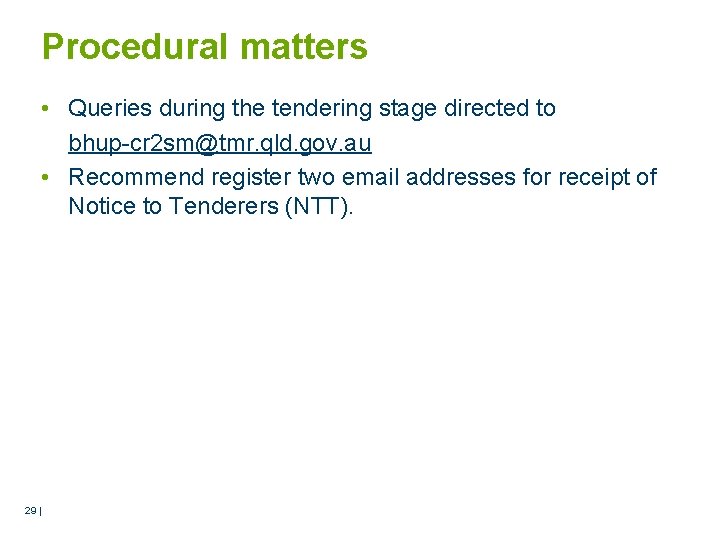 Procedural matters

• Queries during the tendering stage directed to bhup-cr2sm@tmr.qld.gov.au
• Recommend register two email addresses for receipt of Notice to Tenderers (NTT).

29 |